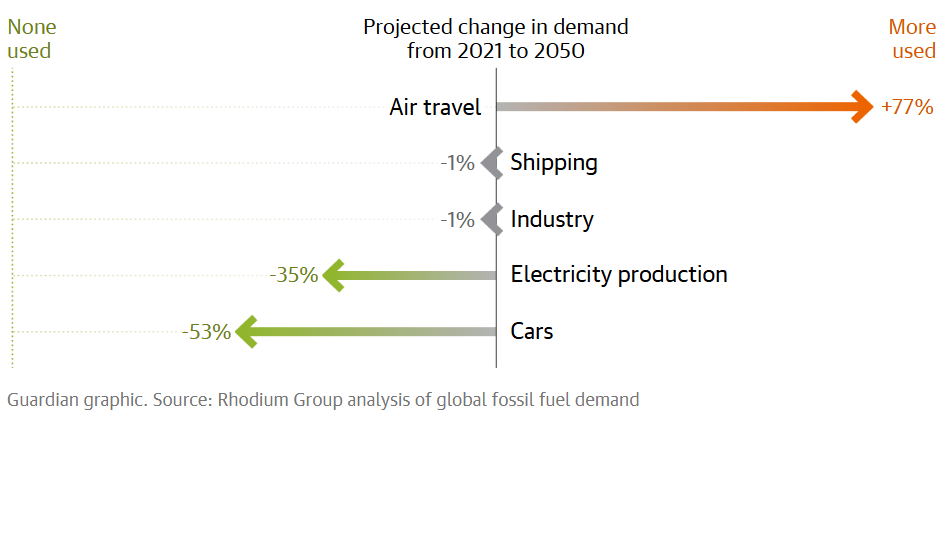 None used

Projected change in demand from 2021 to 2050

More used

Air travel +77%

-1% Shipping

-1% Industry

-35% Electricity production

-53% Cars

Guardian graphic. Source: Rhodium Group analysis of global fossil fuel demand